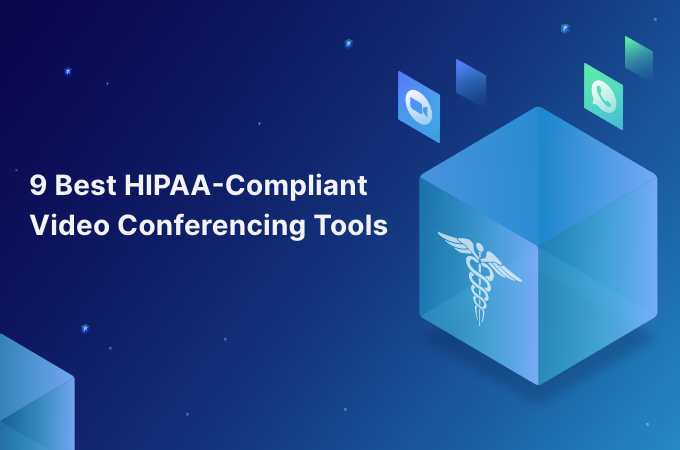 9 Best HIPAA-Compliant Video Conferencing Tools